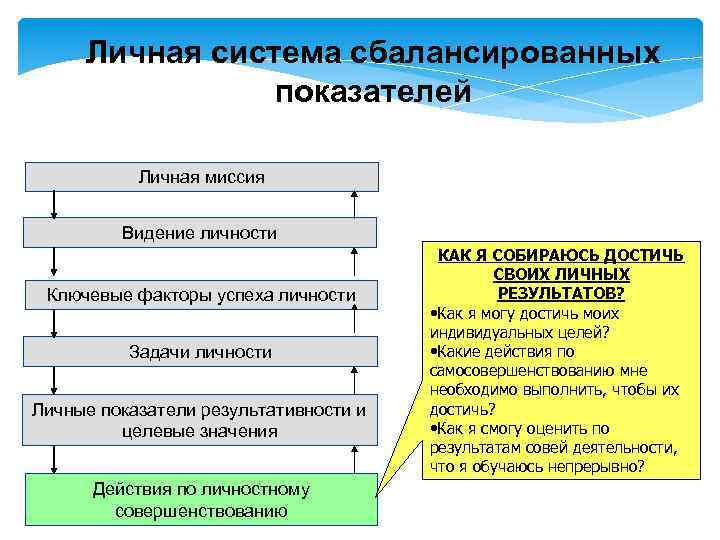 Личная система сбалансированных показателей

Личная миссия

Видение личности

Ключевые факторы успеха личности

Задачи личности

Личные показатели результативности и целевые значения

Действия по личностному совершенствованию

КАК Я СОБИРАЮСЬ ДОСТИЧЬ СВОИХ ЛИЧНЫХ РЕЗУЛЬТАТОВ?
•Как я могу достичь моих индивидуальных целей?
•Какие действия по самосовершенствованию мне необходимо выполнить, чтобы их достичь?
•Как я смогу оценить по результатам совей деятельности, что я обучаюсь непрерывно?